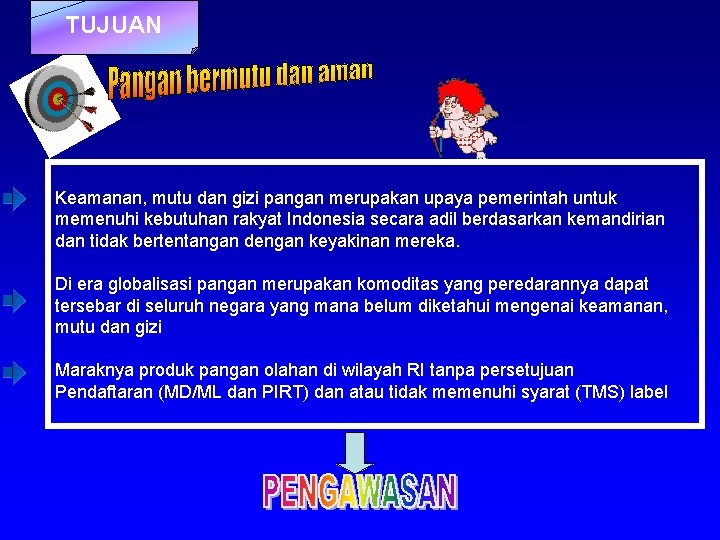 TUJUAN

Pangan bermutu dan aman

Keamanan, mutu dan gizi pangan merupakan upaya pemerintah untuk memenuhi kebutuhan rakyat Indonesia secara adil berdasarkan kemandirian dan tidak bertentangan dengan keyakinan mereka.

Di era globalisasi pangan merupakan komoditas yang peredarannya dapat tersebar di seluruh negara yang mana belum diketahui mengenai keamanan, mutu dan gizi

Maraknya produk pangan olahan di wilayah RI tanpa persetujuan Pendaftaran (MD/ML dan PIRT) dan atau tidak memenuhi syarat (TMS) label

PENGAWASAN